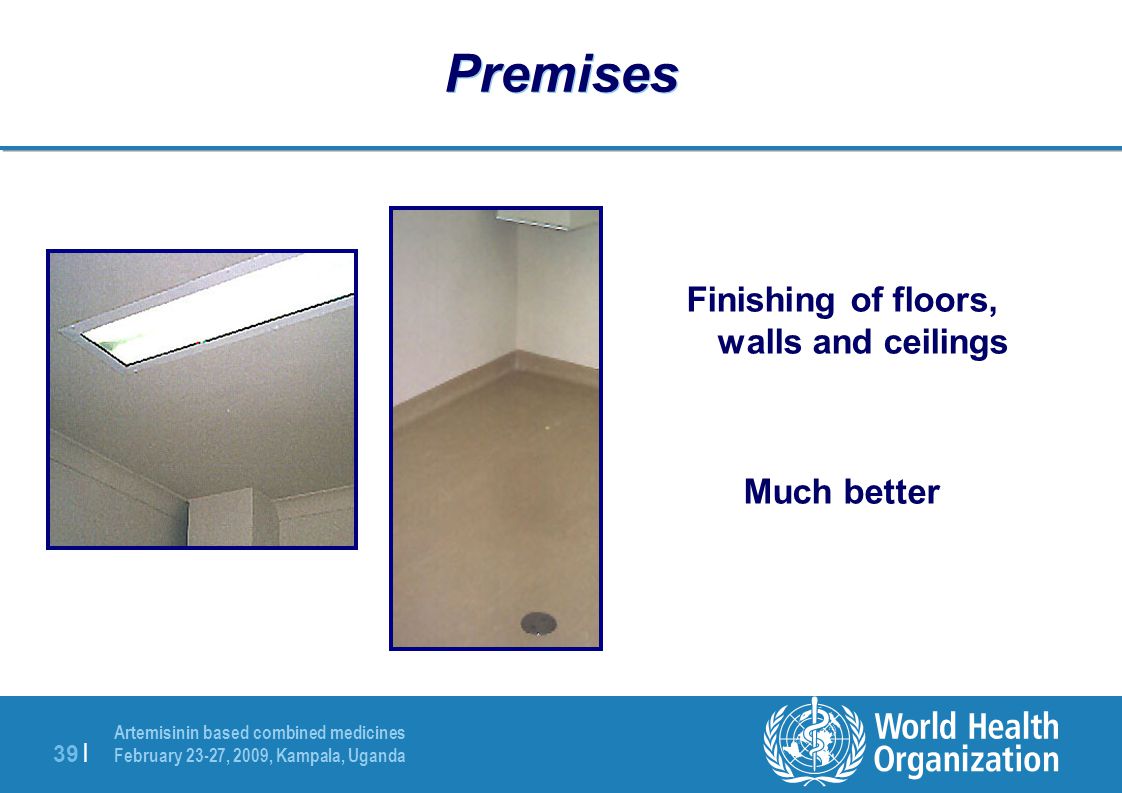 Premises

Finishing of floors, walls and ceilings

Much better

39 |

Artemisinin based combined medicines
February 23-27, 2009, Kampala, Uganda

World Health Organization